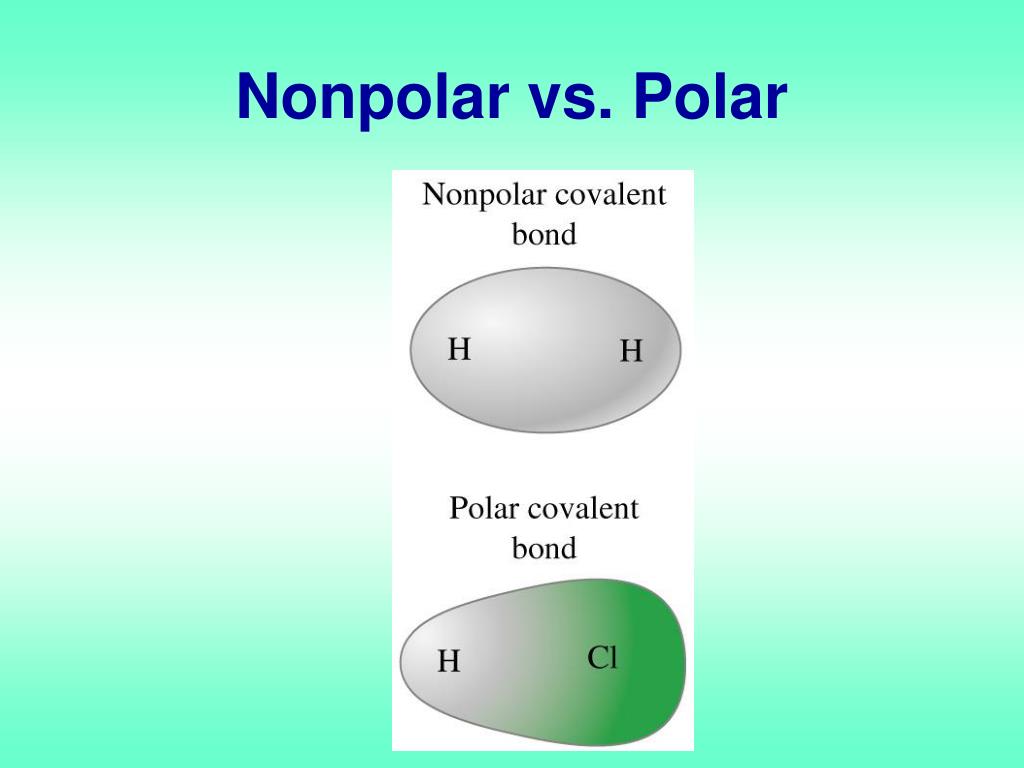 Nonpolar vs. Polar

Nonpolar covalent bond

H H

Polar covalent bond

H Cl